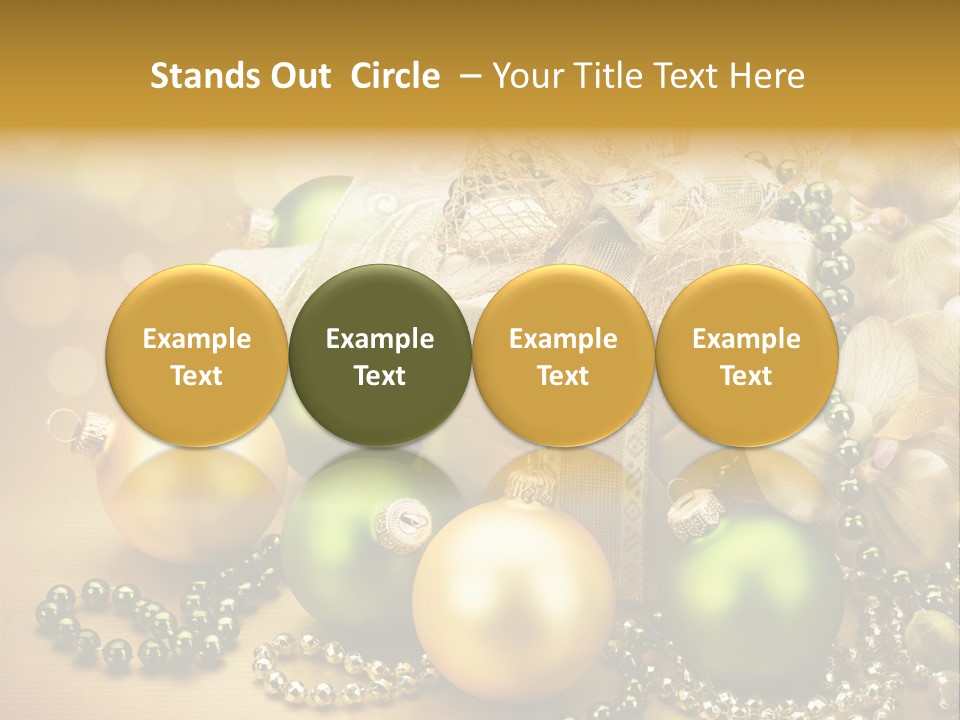 Stands Out Circle – Your Title Text Here

Example Text

Example Text

Example Text

Example Text